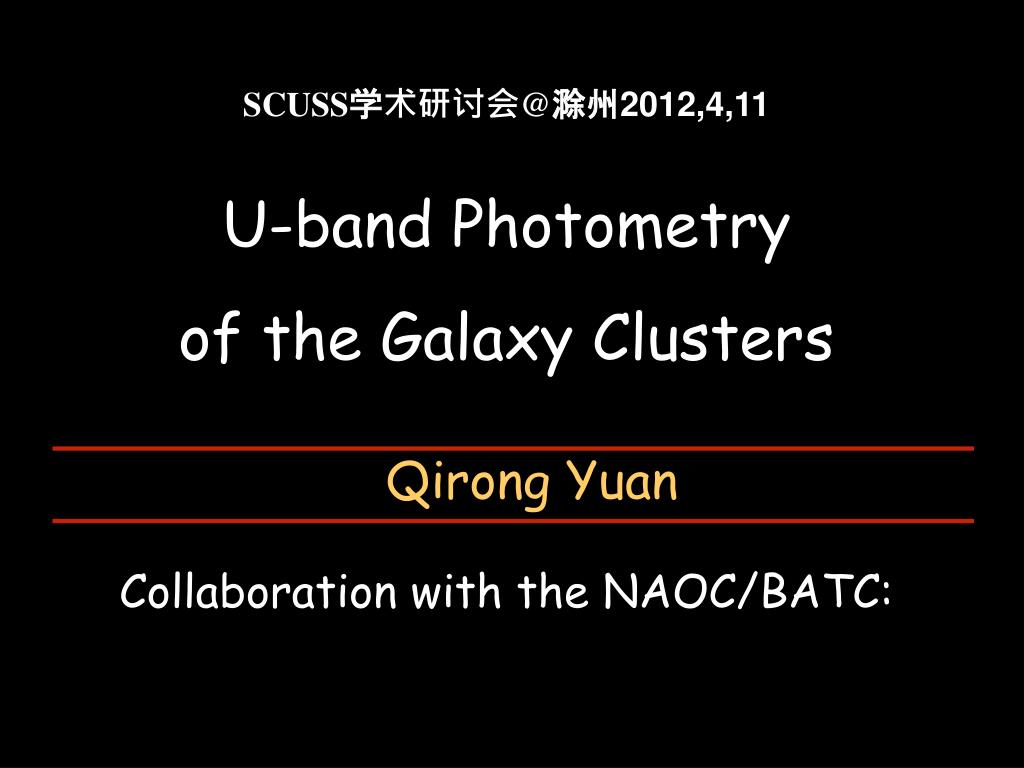 SCUSS学术研讨会@滁州2012,4,11

U-band Photometry of the Galaxy Clusters

Qirong Yuan

Collaboration with the NAOC/BATC: